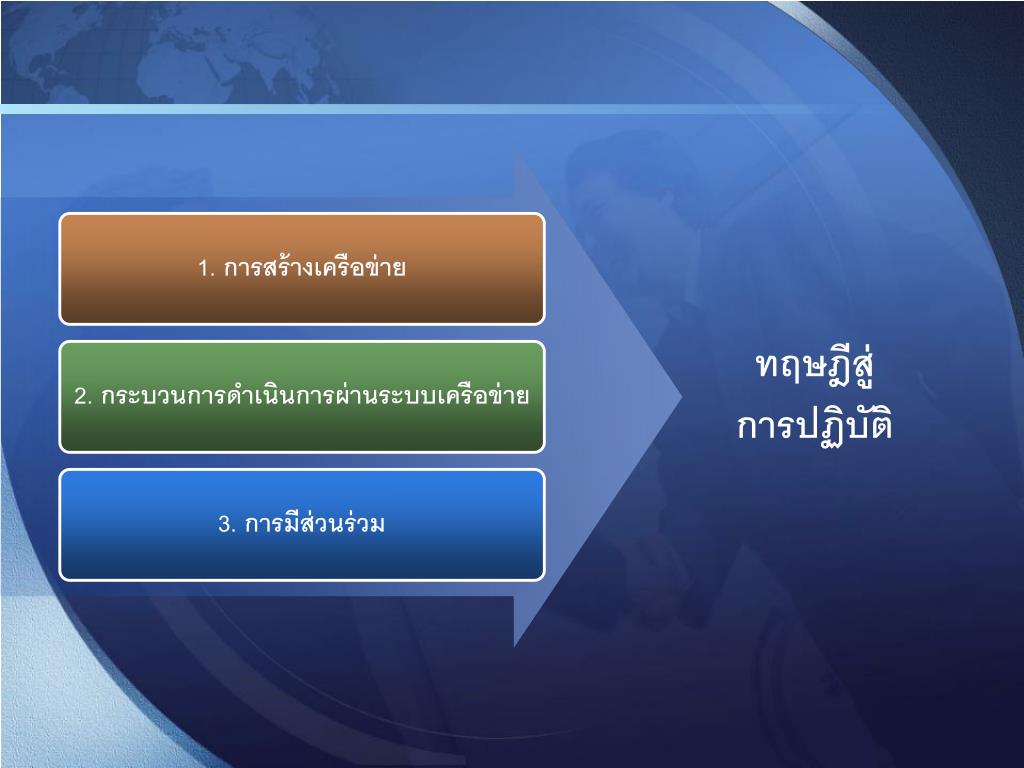 1. การสร้างเครือข่าย

2. กระบวนการดำเนินการผ่านระบบเครือข่าย

3. การมีส่วนร่วม

ทฤษฎีสู่
การปฏิบัติ